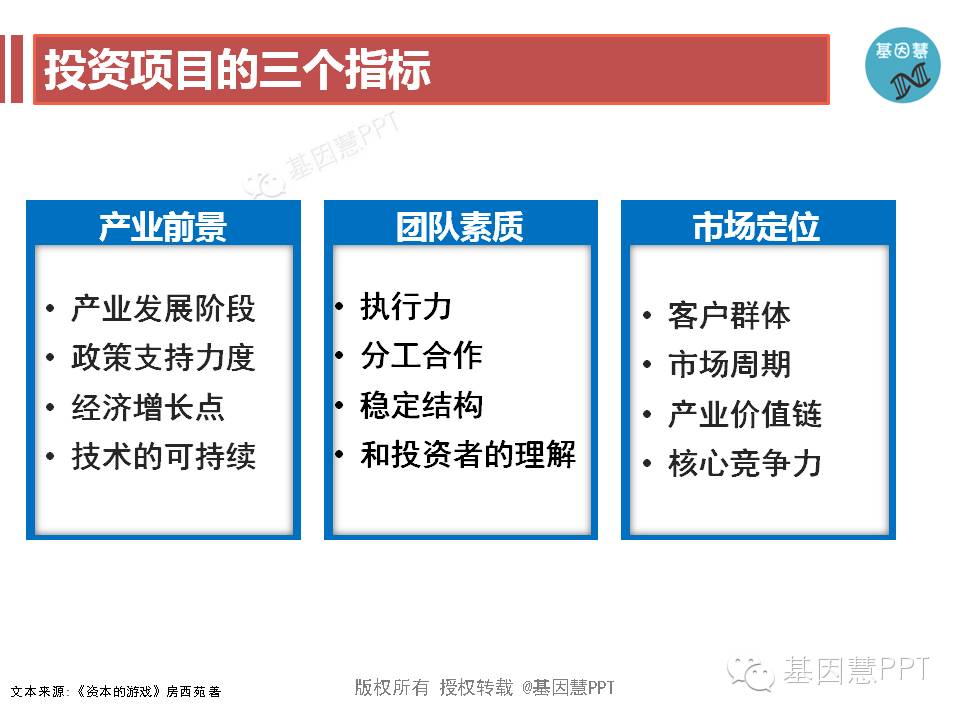 投资项目的三个指标

基因慧

基因慧PPT

产业前景

• 产业发展阶段
• 政策支持力度
• 经济增长点
• 技术的可持续

团队素质

• 执行力
• 分工合作
• 稳定结构
• 和投资者的理解

市场定位

• 客户群体
• 市场周期
• 产业价值链
• 核心竞争力

文本来源：《资本的游戏》房西苑 著

版权所有 授权转载 @基因慧PPT

基因慧PPT